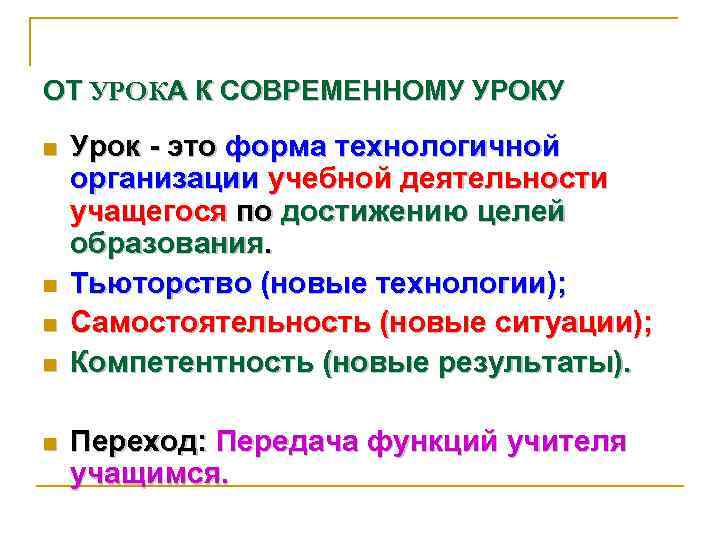 ОТ УРОКА К СОВРЕМЕННОМУ УРОКУ

Урок - это форма технологичной организации учебной деятельности учащегося по достижению целей образования.

Тьюторство (новые технологии);

Самостоятельность (новые ситуации);

Компетентность (новые результаты).

Переход: Передача функций учителя учащимся.